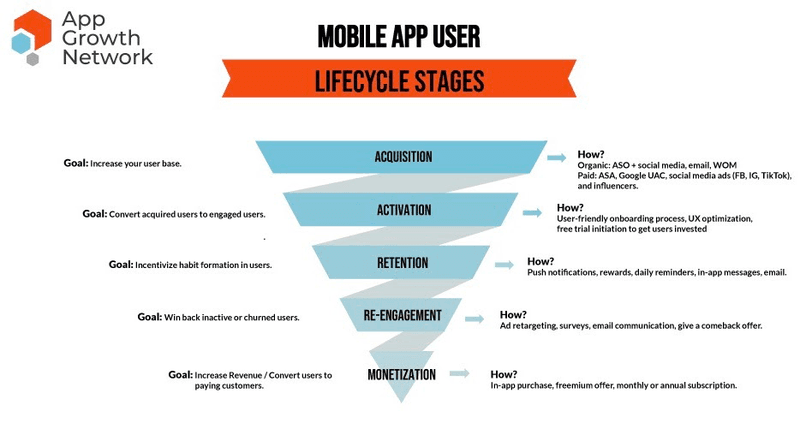 App Growth Network

MOBILE APP USER

LIFECYCLE STAGES

Goal: Increase your user base.

ACQUISITION

How?
Organic: ASO + social media, email, WOM
Paid: ASA, Google UAC, social media ads (FB, IG, TikTok), and influencers.

Goal: Convert acquired users to engaged users.

ACTIVATION

How?
User-friendly onboarding process, UX optimization, free trial initiation to get users invested

Goal: Incentivize habit formation in users.

RETENTION

How?
Push notifications, rewards, daily reminders, in-app messages, email.

Goal: Win back inactive or churned users.

RE-ENGAGEMENT

How?
Ad retargeting, surveys, email communication, give a comeback offer.

Goal: Increase Revenue / Convert users to paying customers.

MONETIZATION

How?
In-app purchase, freemium offer, monthly or annual subscription.